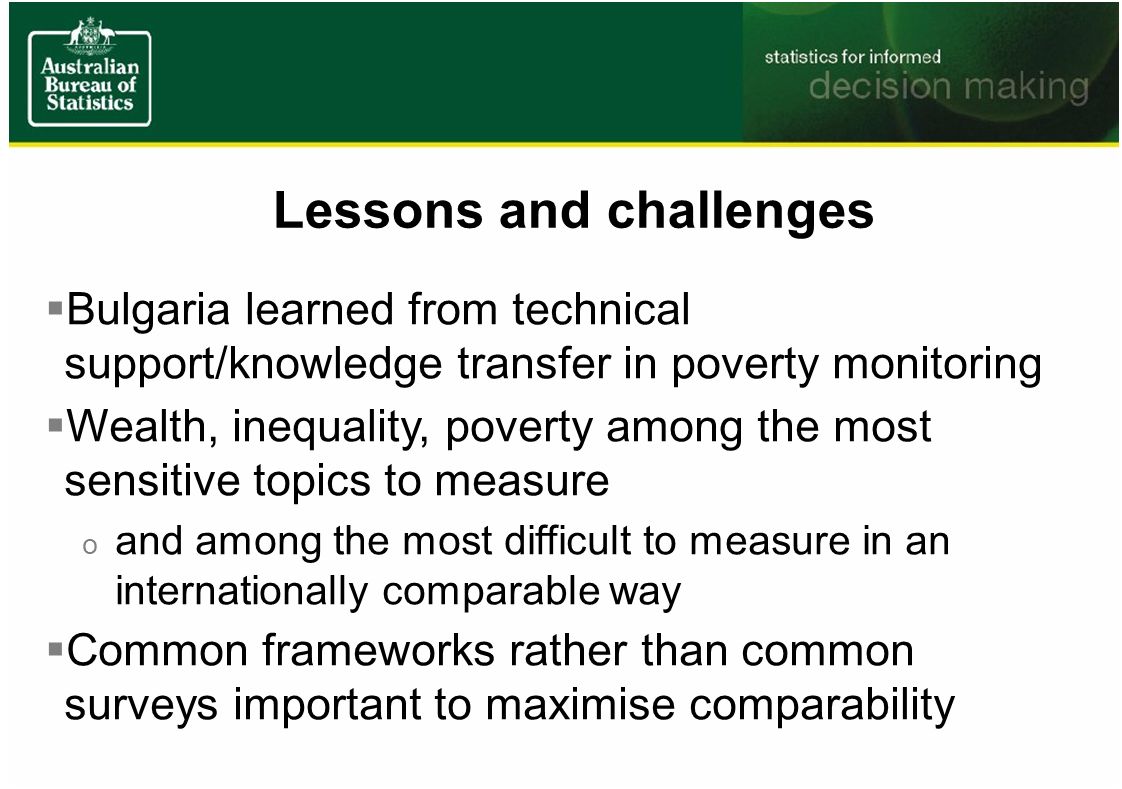 Australian Bureau of Statistics

statistics for informed
decision making

Lessons and challenges

▪Bulgaria learned from technical support/knowledge transfer in poverty monitoring

▪Wealth, inequality, poverty among the most sensitive topics to measure

o and among the most difficult to measure in an internationally comparable way

▪Common frameworks rather than common surveys important to maximise comparability